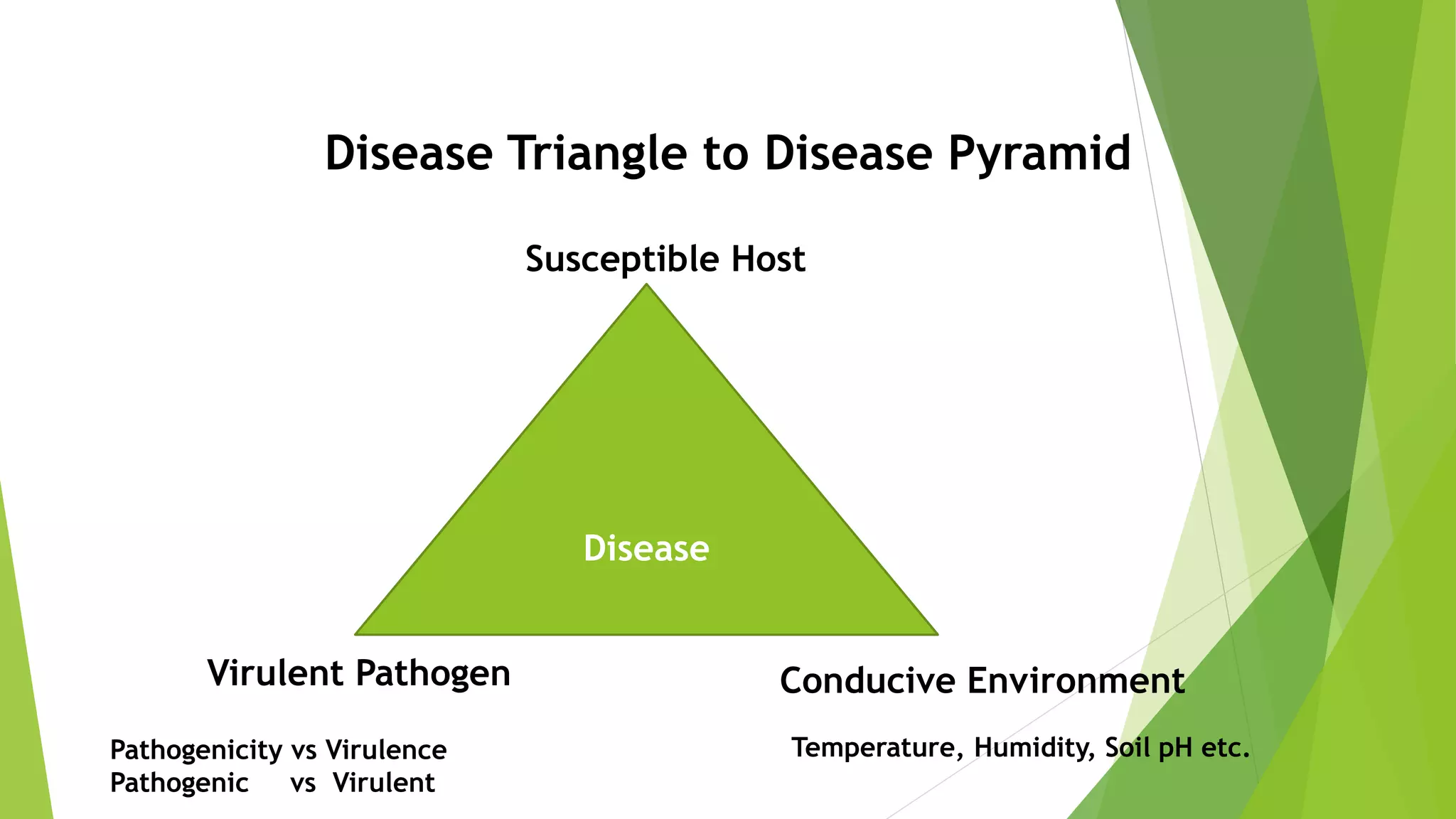 Disease Triangle to Disease Pyramid

Susceptible Host

Disease

Virulent Pathogen

Conducive Environment

Pathogenicity vs Virulence
Pathogenic vs Virulent

Temperature, Humidity, Soil pH etc.